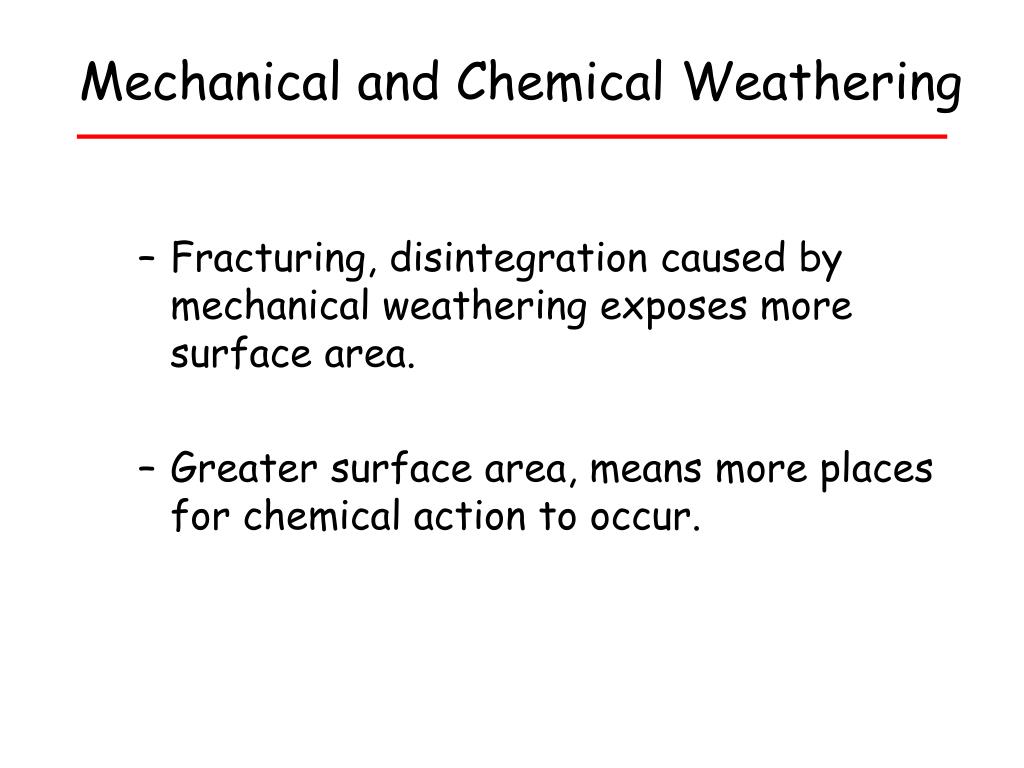 Mechanical and Chemical Weathering

– Fracturing, disintegration caused by mechanical weathering exposes more surface area.

– Greater surface area, means more places for chemical action to occur.